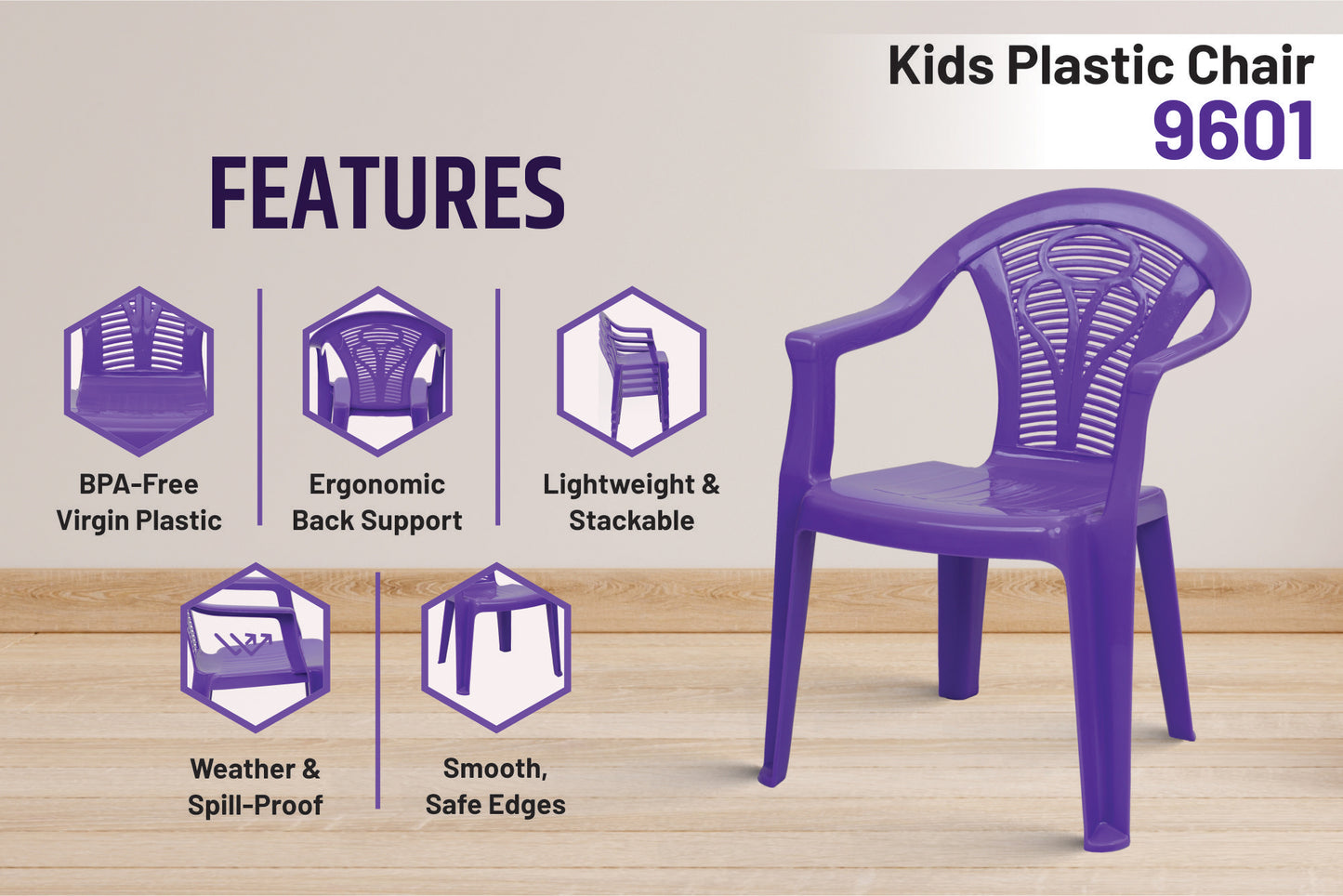 Kids Plastic Chair
9601

FEATURES

BPA-Free
Virgin Plastic

Ergonomic
Back Support

Lightweight &
Stackable

Weather &
Spill-Proof

Smooth,
Safe Edges